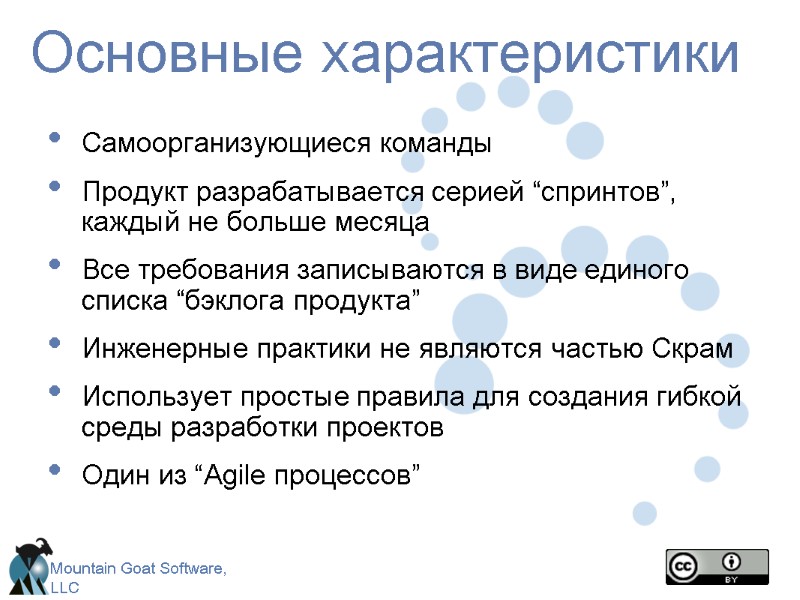 Основные характеристики

• Самоорганизующиеся команды

• Продукт разрабатывается серией “спринтов”, каждый не больше месяца

• Все требования записываются в виде единого списка “бэклога продукта”

• Инженерные практики не являются частью Скрам

• Использует простые правила для создания гибкой среды разработки проектов

• Один из “Agile процессов”

Mountain Goat Software, LLC

cc BY